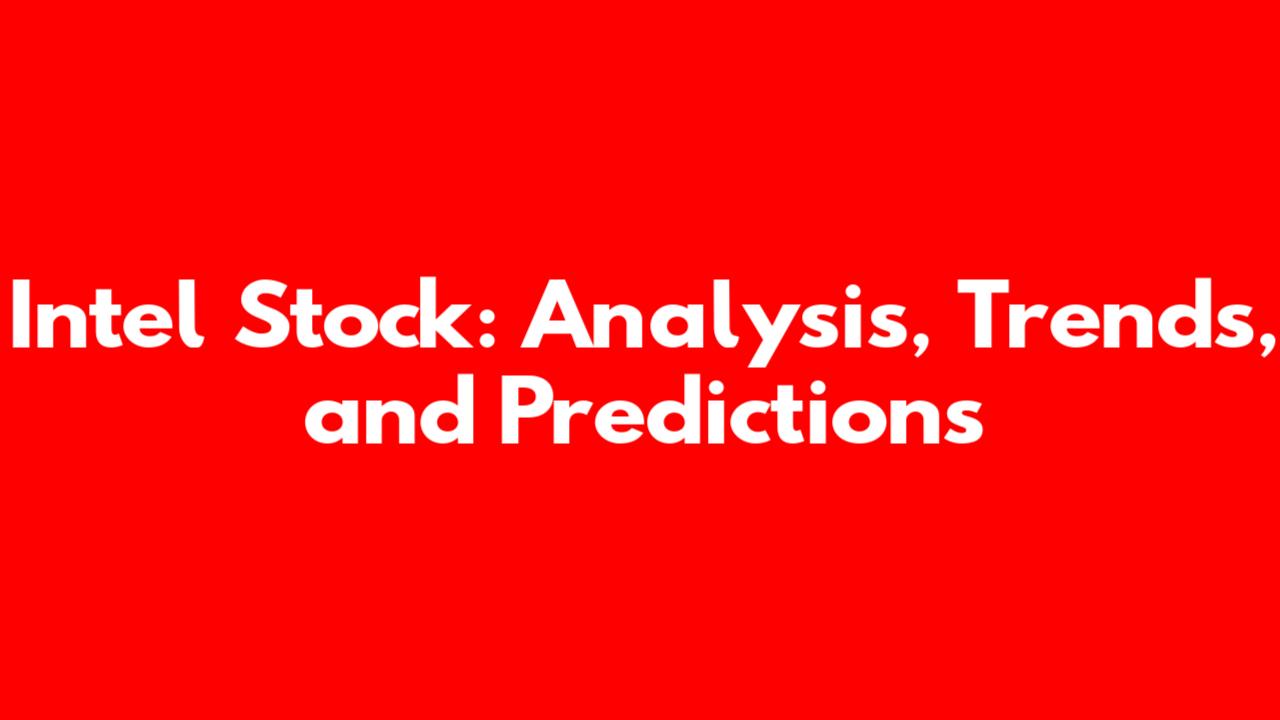 Intel Stock: Analysis, Trends, and Predictions